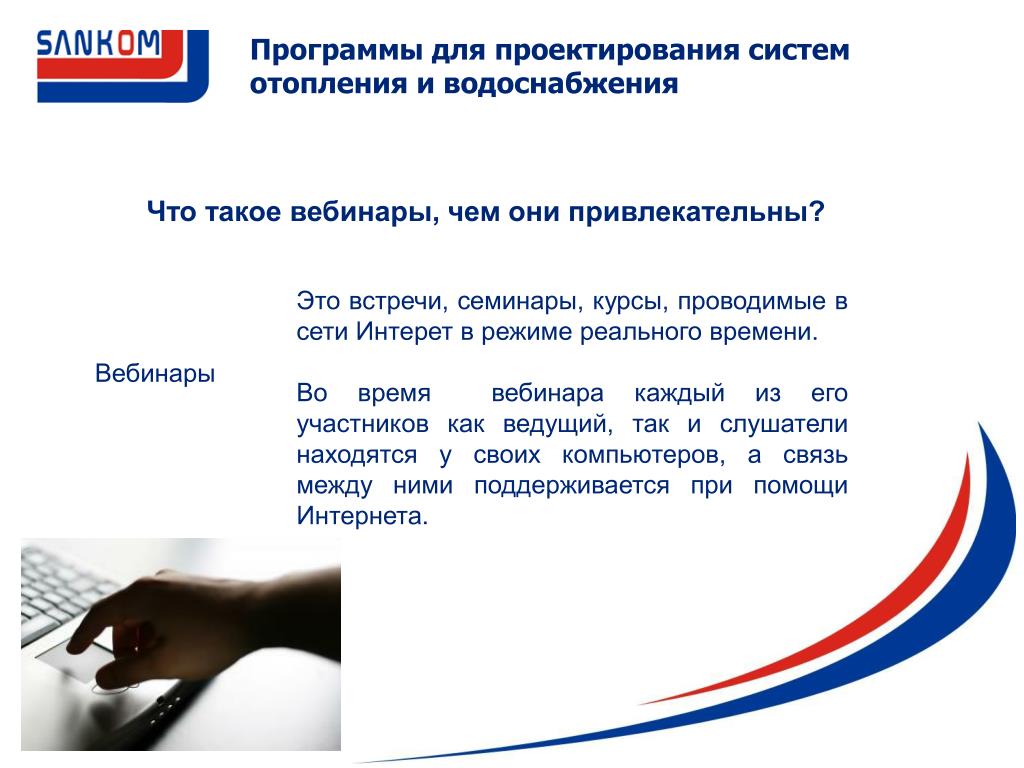 SANKOM

Программы для проектирования систем отопления и водоснабжения

Что такое вебинары, чем они привлекательны?

Вебинары

Это встречи, семинары, курсы, проводимые в сети Интерет в режиме реального времени.

Во время вебинара каждый из его участников как ведущий, так и слушатели находятся у своих компьютеров, а связь между ними поддерживается при помощи Интернета.